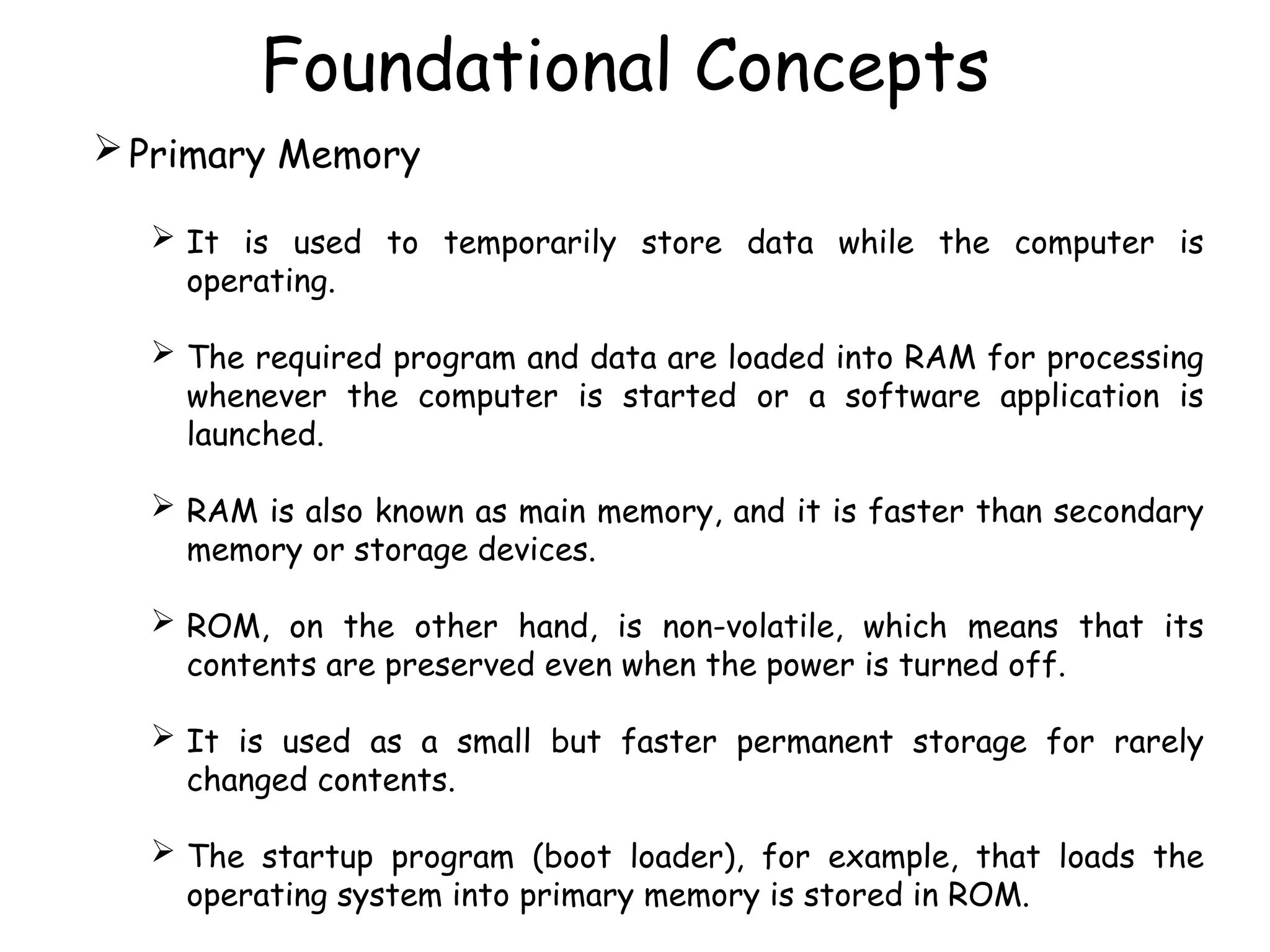 Foundational Concepts

➢ Primary Memory

➢ It is used to temporarily store data while the computer is operating.

➢ The required program and data are loaded into RAM for processing whenever the computer is started or a software application is launched.

➢ RAM is also known as main memory, and it is faster than secondary memory or storage devices.

➢ ROM, on the other hand, is non-volatile, which means that its contents are preserved even when the power is turned off.

➢ It is used as a small but faster permanent storage for rarely changed contents.

➢ The startup program (boot loader), for example, that loads the operating system into primary memory is stored in ROM.